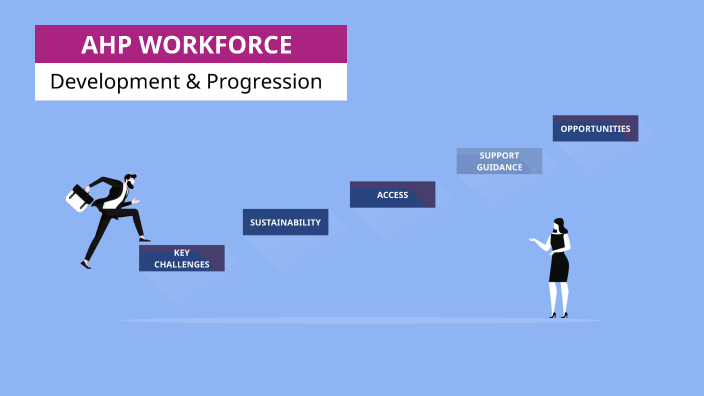 AHP WORKFORCE
Development & Progression

KEY CHALLENGES

SUSTAINABILITY

ACCESS

SUPPORT GUIDANCE

OPPORTUNITIES